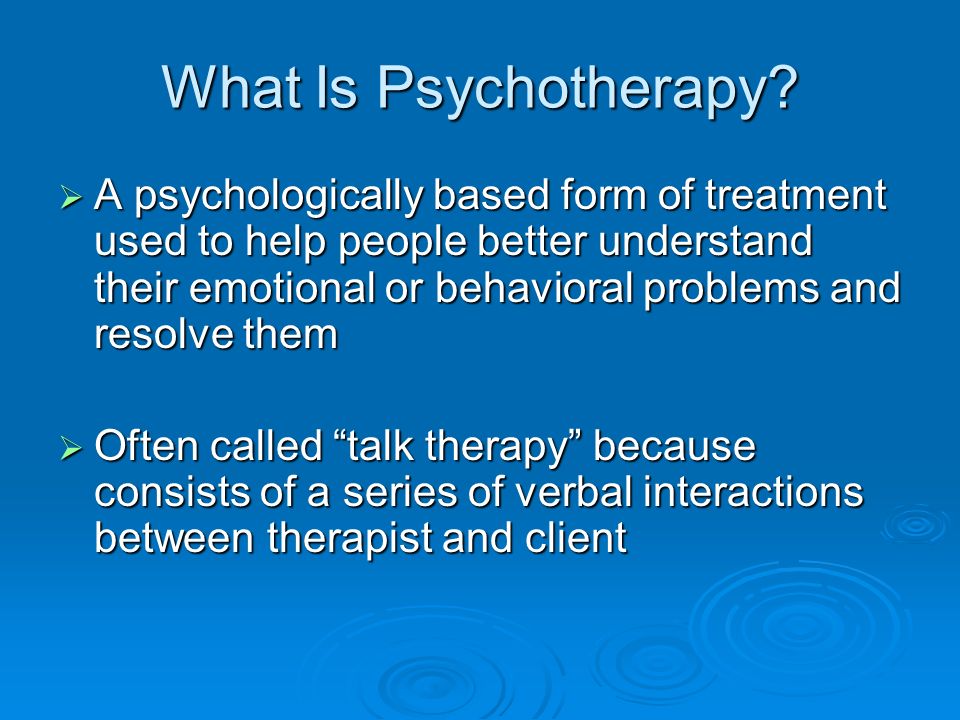 What Is Psychotherapy?

➢ A psychologically based form of treatment used to help people better understand their emotional or behavioral problems and resolve them

➢ Often called “talk therapy” because consists of a series of verbal interactions between therapist and client